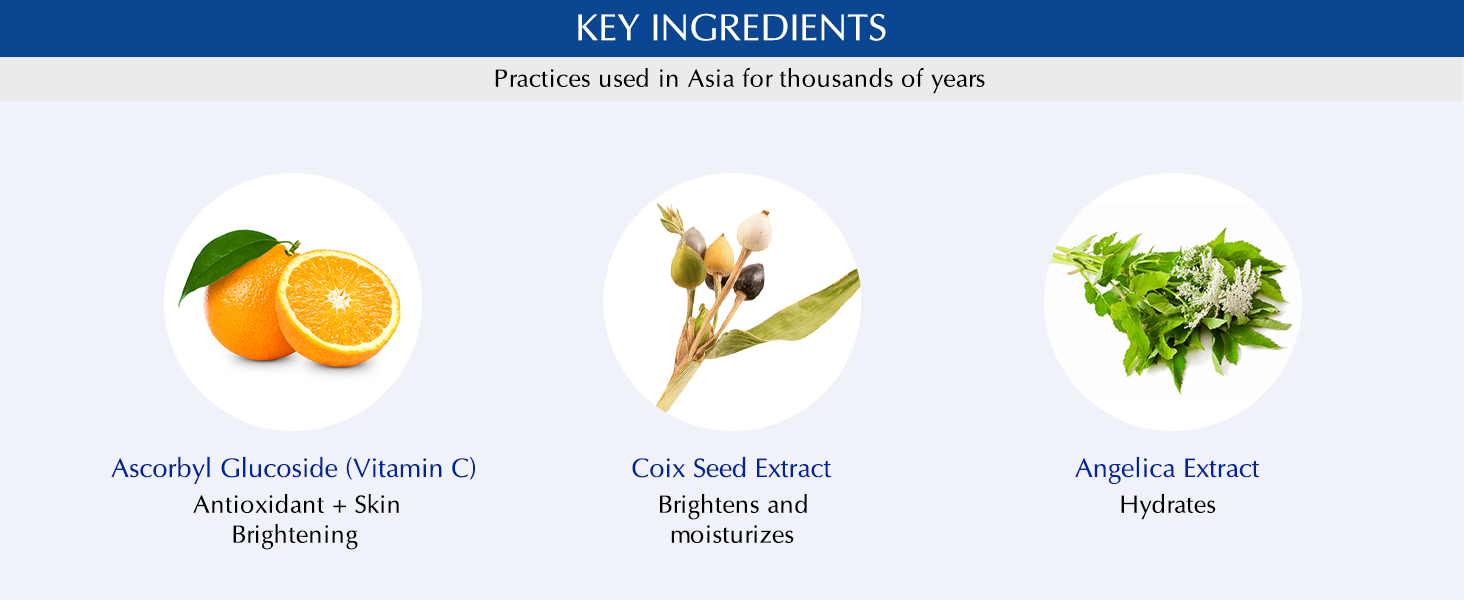 KEY INGREDIENTS

Practices used in Asia for thousands of years

Ascorbyl Glucoside (Vitamin C)
Antioxidant + Skin Brightening

Coix Seed Extract
Brightens and moisturizes

Angelica Extract
Hydrates